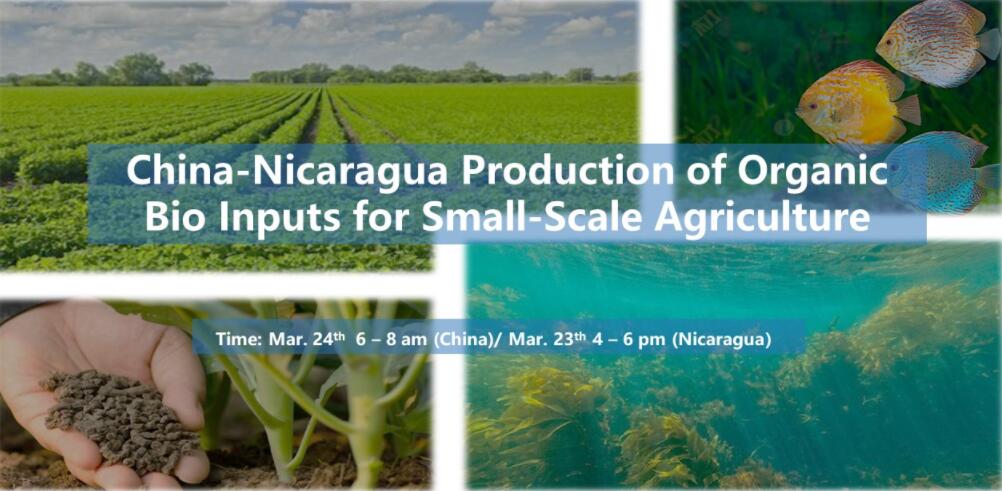 China-Nicaragua Production of Organic Bio Inputs for Small-Scale Agriculture

Time: Mar. 24$^{th}$ 6 – 8 am (China)/ Mar. 23$^{th}$ 4 – 6 pm (Nicaragua)